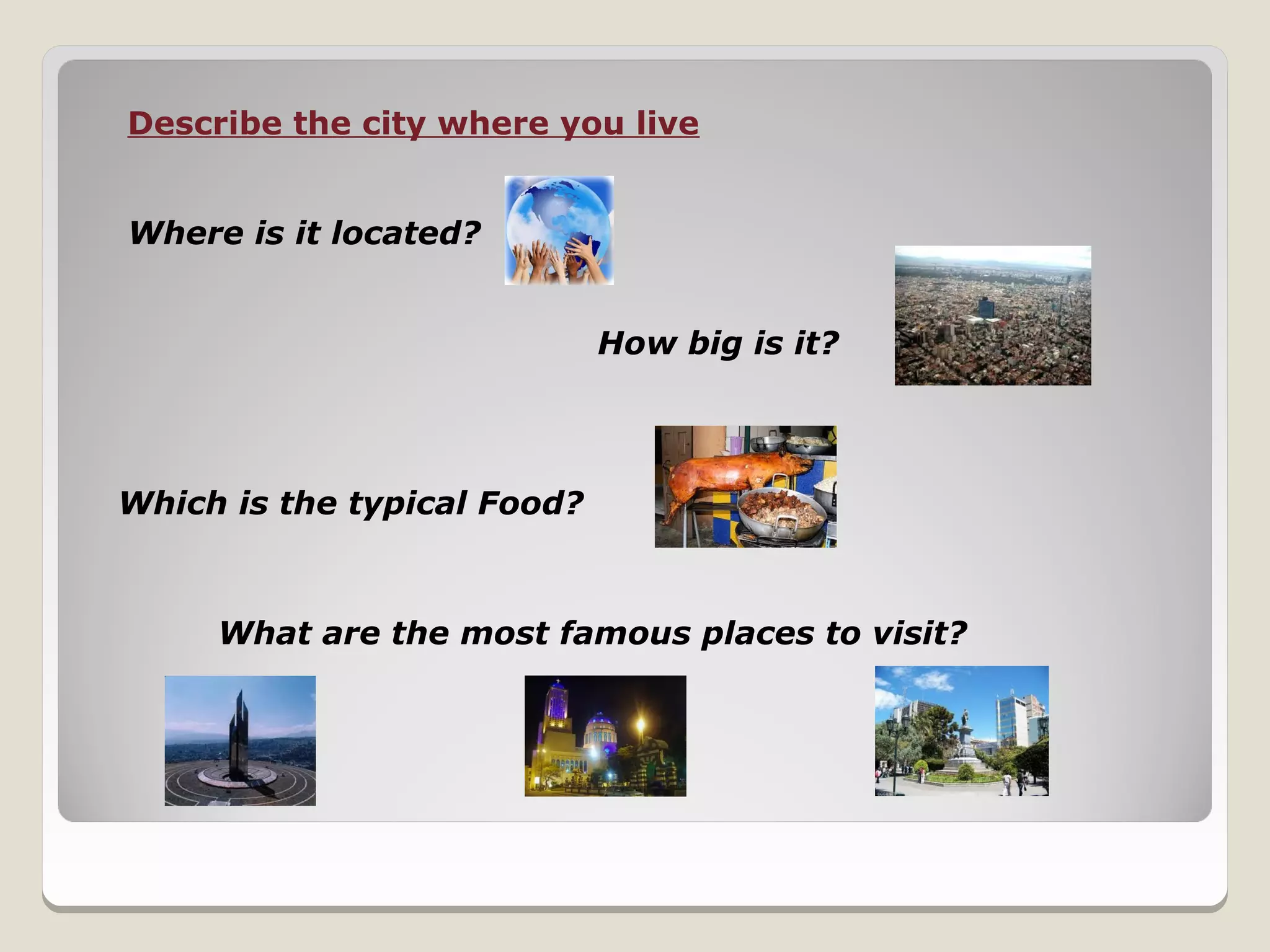 Describe the city where you live

Where is it located?

How big is it?

Which is the typical Food?

What are the most famous places to visit?